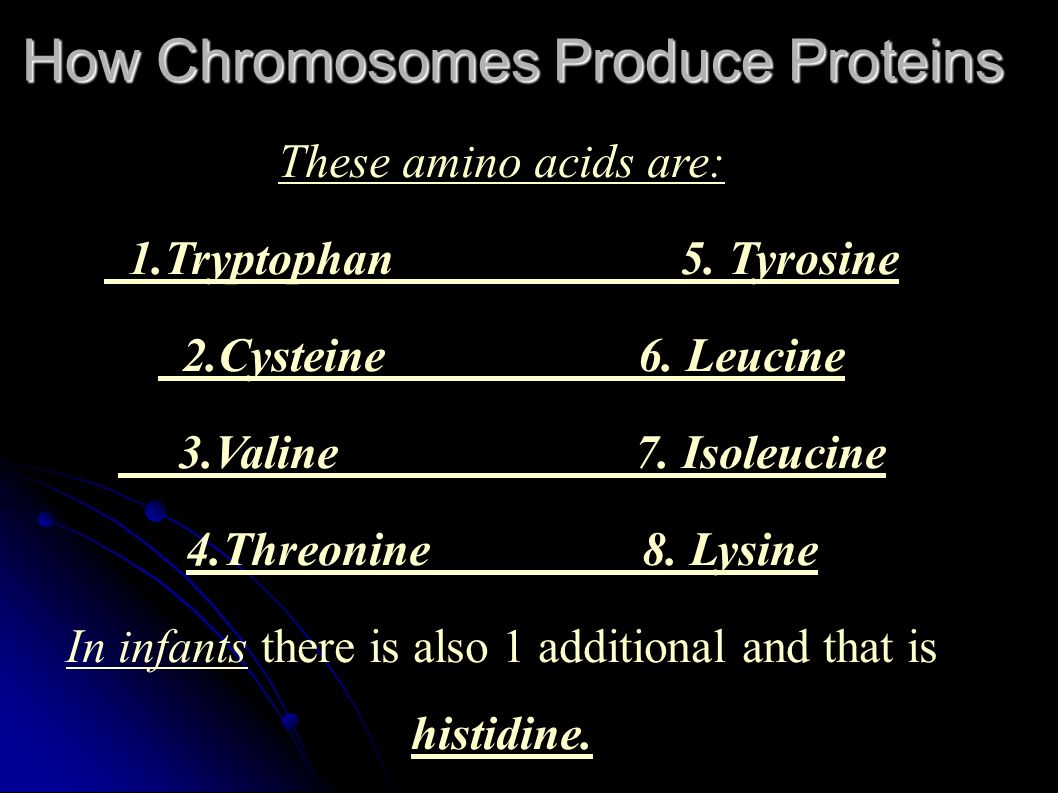 How Chromosomes Produce Proteins

These amino acids are:

1.Tryptophan 5. Tyrosine

2.Cysteine 6. Leucine

3.Valine 7. Isoleucine

4.Threonine 8. Lysine

In infants there is also 1 additional and that is histidine.